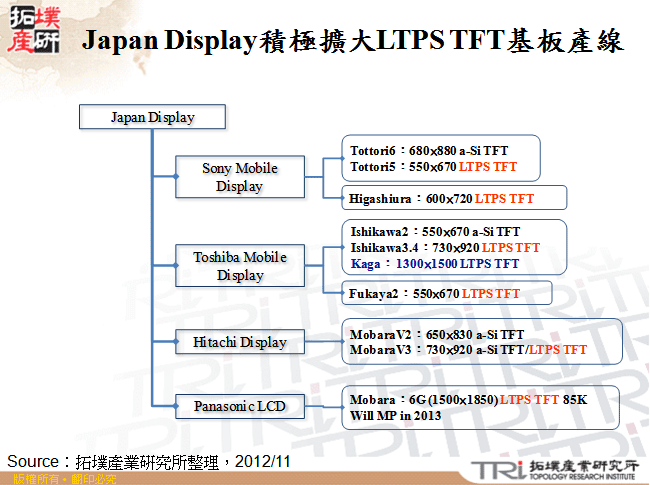 拓墣產研

Japan Display積極擴大LTPS TFT基板產線

Japan Display

Sony Mobile Display

Tottori6：680x880 a-Si TFT
Tottori5：550x670 LTPS TFT

Higashiura：600x720 LTPS TFT

Toshiba Mobile Display

Ishikawa2：550x670 a-Si TFT
Ishikawa3.4：730x920 LTPS TFT
Kaga：1300x1500 LTPS TFT

Fukaya2：550x670 LTPS TFT

Hitachi Display

MobaraV2：650x830 a-Si TFT
MobaraV3：730x920 a-Si TFT/LTPS TFT

Panasonic LCD

Mobara：6G (1500x1850) LTPS TFT 85K
Will MP in 2013

Source：拓墣產業研究所整理，2012/11

版權所有・翻印必究

TRi 拓墣產業研究所 TOPOLOGY RESEARCH INSTITUTE